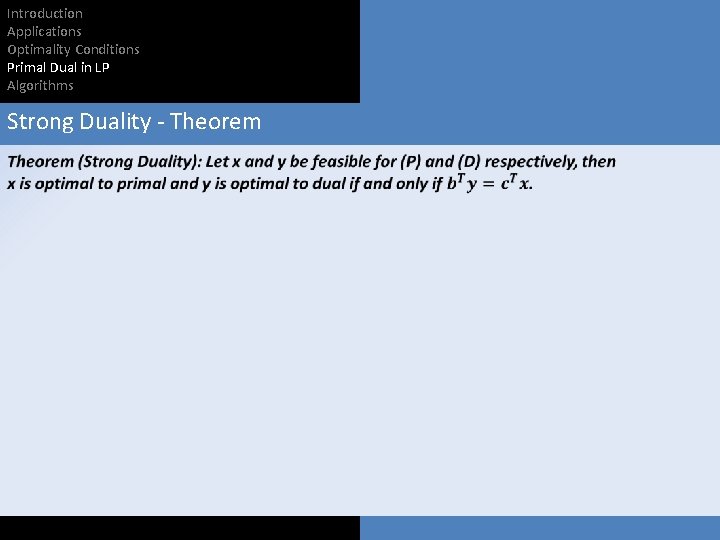 Introduction
Applications
Optimality Conditions
Primal Dual in LP
Algorithms

Strong Duality - Theorem

Theorem (Strong Duality): Let x and y be feasible for (P) and (D) respectively, then x is optimal to primal and y is optimal to dual if and only if $b^T y = c^T x$.